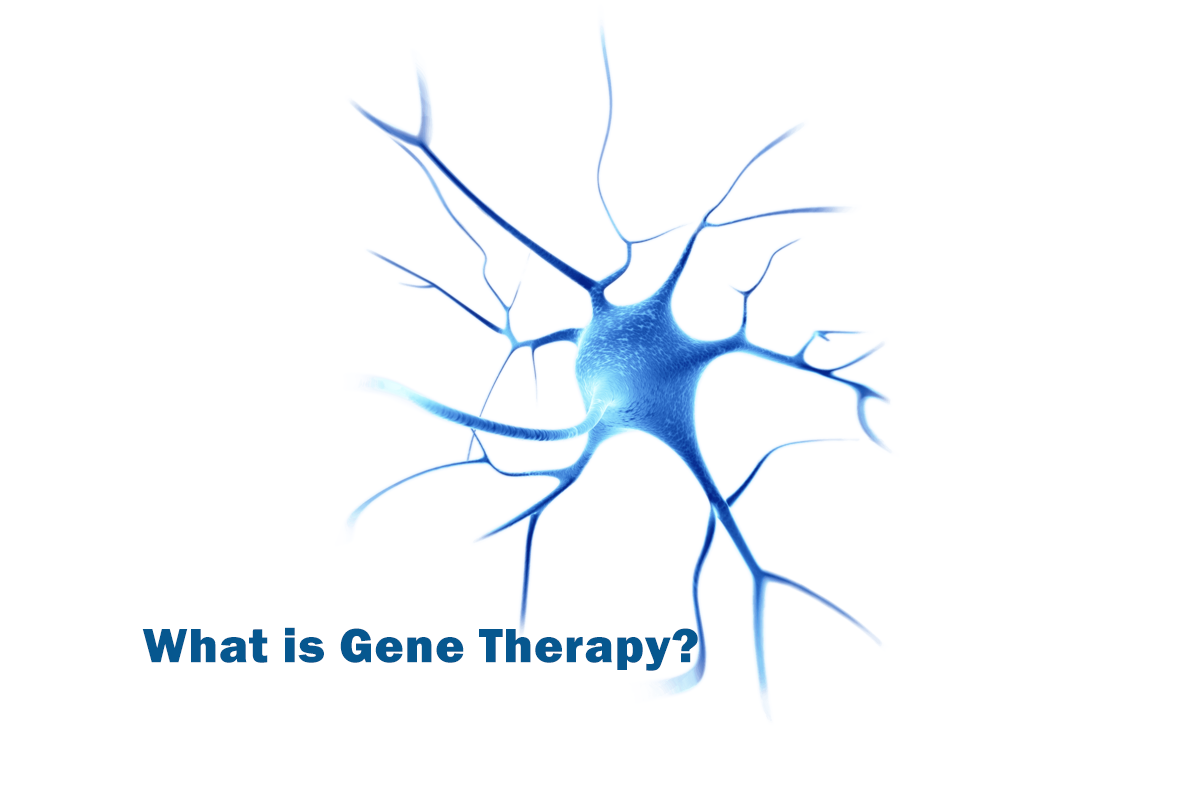 What is Gene Therapy?